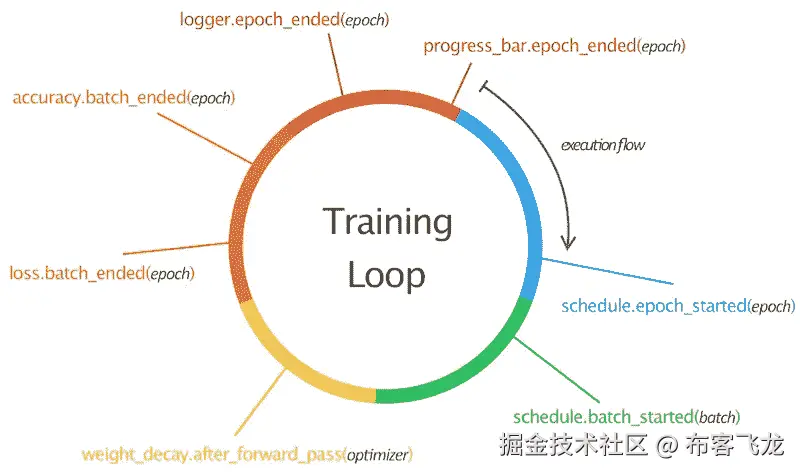 logger.epoch_ended(epoch)

progress_bar.epoch_ended(epoch)

accuracy.batch_ended(epoch)

execution flow

Training Loop

loss.batch_ended(epoch)

schedule.epoch_started(epoch)

schedule.batch_started(batch)

weight_decay.after_forward_pass(optimizer)

掘金技术社区 @ 布客飞龙